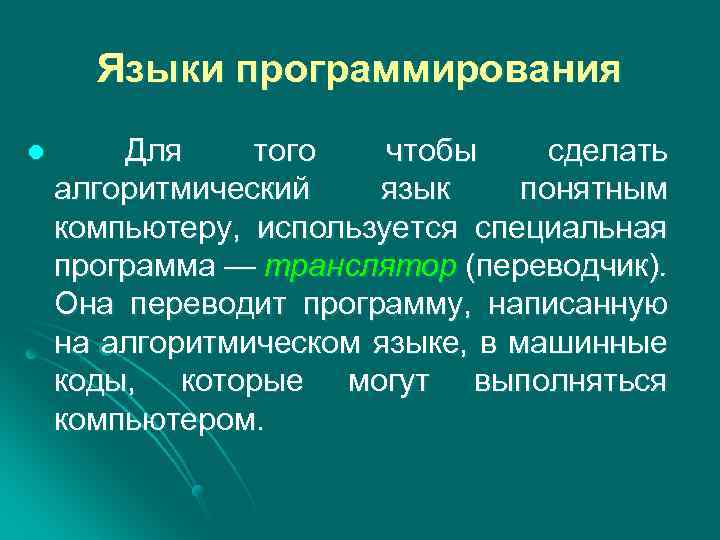 Языки программирования

Для того чтобы сделать алгоритмический язык понятным компьютеру, используется специальная программа — транслятор (переводчик). Она переводит программу, написанную на алгоритмическом языке, в машинные коды, которые могут выполняться компьютером.